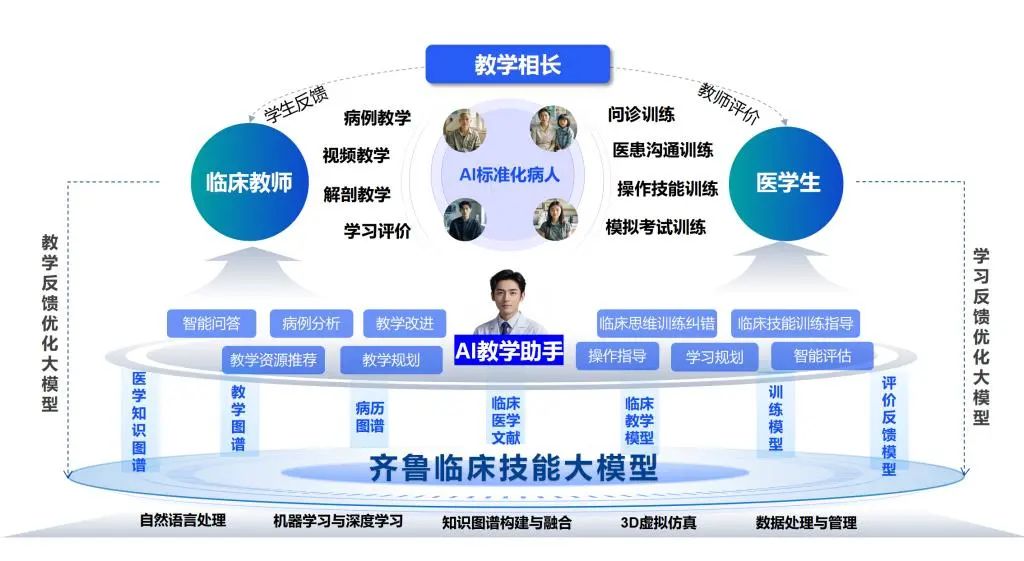 教学相长

学生反馈

教师评价

临床教师

病例教学
视频教学
解剖教学
学习评价

AI标准化病人

问诊训练
医患沟通训练
操作技能训练
模拟考试训练

医学生

教学反馈优化大模型

学习反馈优化大模型

智能问答
病例分析
教学改进
教学资源推荐
教学规划

AI教学助手

临床思维训练纠错
临床技能训练指导
操作指导
学习规划
智能评估

医学知识图谱
教学图谱
病历图谱
临床医学文献
临床教学模型
训练模型
评价反馈模型

齐鲁临床技能大模型

自然语言处理
机器学习与深度学习
知识图谱构建与融合
3D虚拟仿真
数据处理与管理